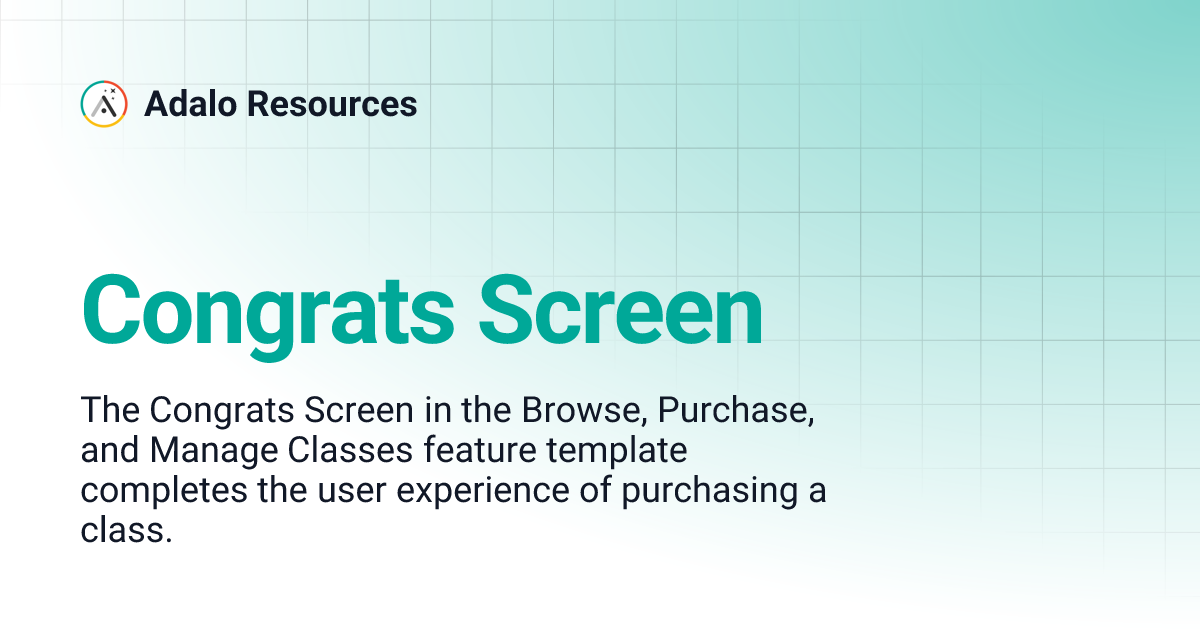 Adalo Resources

Congrats Screen

The Congrats Screen in the Browse, Purchase, and Manage Classes feature template completes the user experience of purchasing a class.